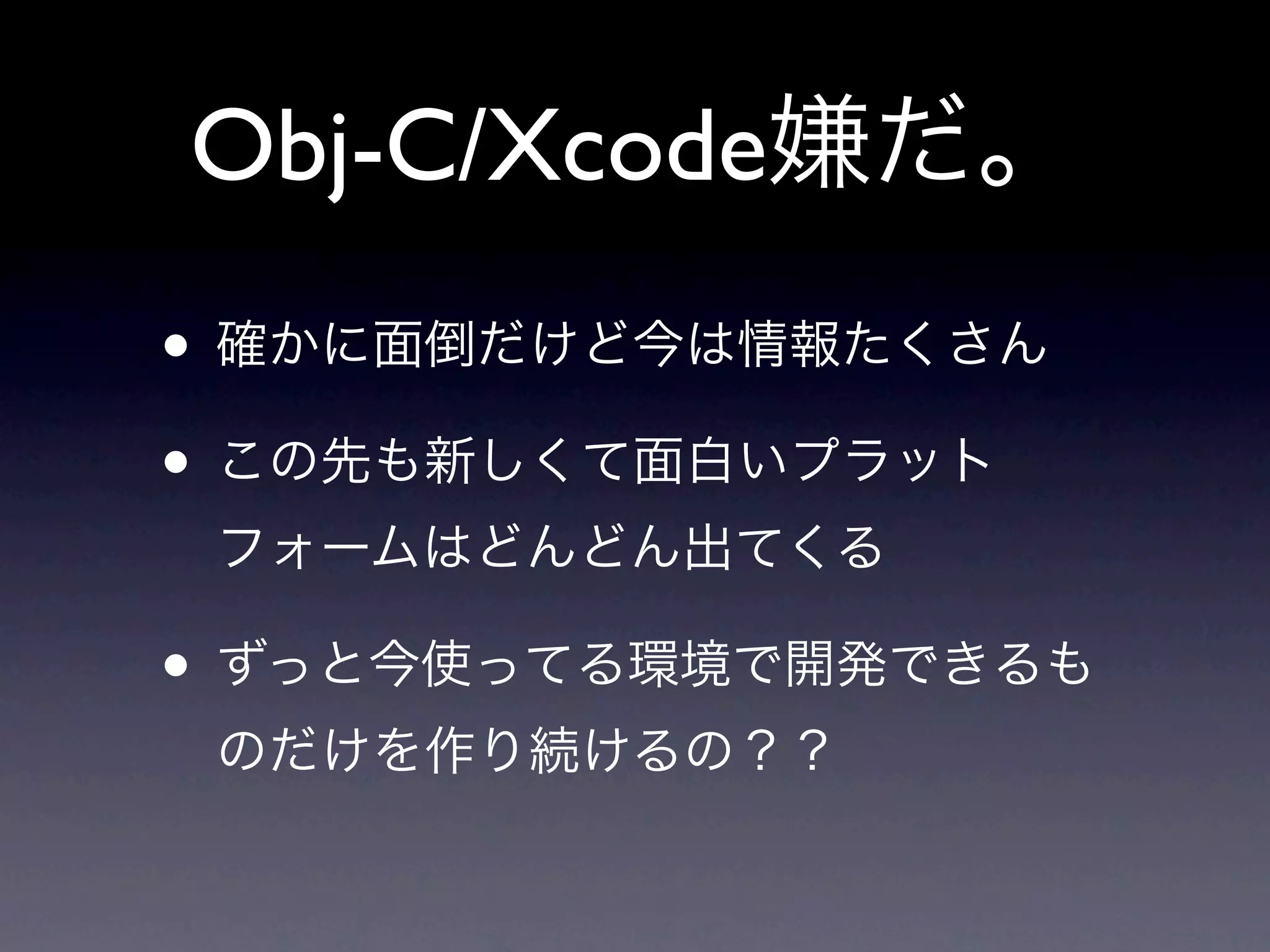 Obj-C/Xcode嫌だ。

• 確かに面倒だけど今は情報たくさん

• この先も新しくて面白いプラットフォームはどんどん出てくる

• ずっと今使ってる環境で開発できるものだけを作り続けるの？？